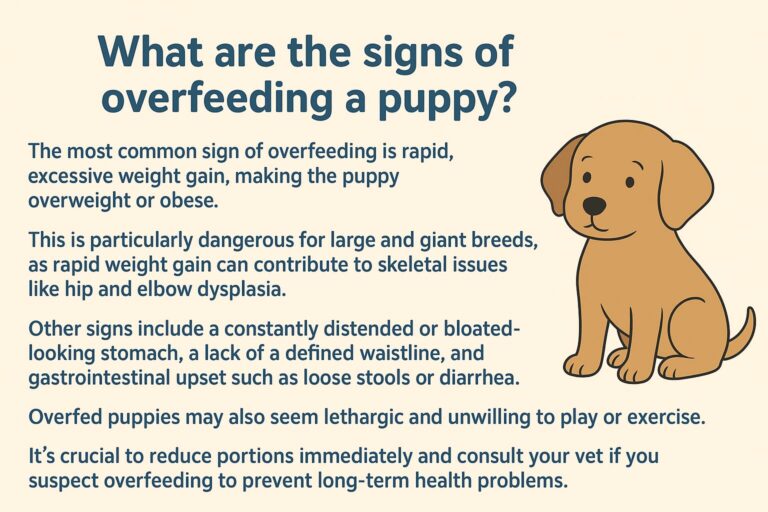 What are the signs of overfeeding a puppy?

The most common sign of overfeeding is rapid, excessive weight gain, making the puppy overweight or obese.

This is particularly dangerous for large and giant breeds, as rapid weight gain can contribute to skeletal issues like hip and elbow dysplasia.

Other signs include a constantly distended or bloated-looking stomach, a lack of a defined waistline, and gastrointestinal upset such as loose stools or diarrhea.

Overfed puppies may also seem lethargic and unwilling to play or exercise.

It's crucial to reduce portions immediately and consult your vet if you suspect overfeeding to prevent long-term health problems.